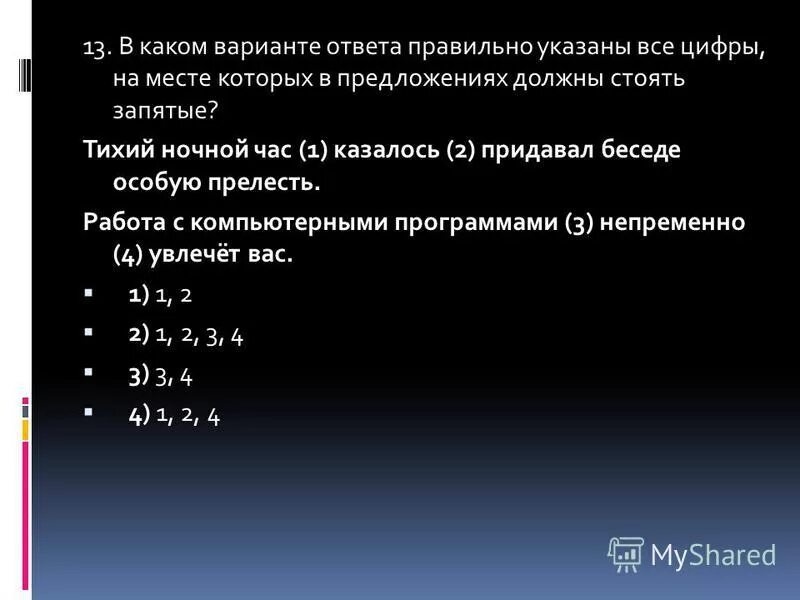 13. В каком варианте ответа правильно указаны все цифры, на месте которых в предложениях должны стоять запятые?

Тихий ночной час (1) казалось (2) придавал беседе особую прелесть.

Работа с компьютерными программами (3) непременно (4) увлечёт вас.

1) 1, 2

2) 1, 2, 3, 4

3) 3, 4

4) 1, 2, 4

MyShared